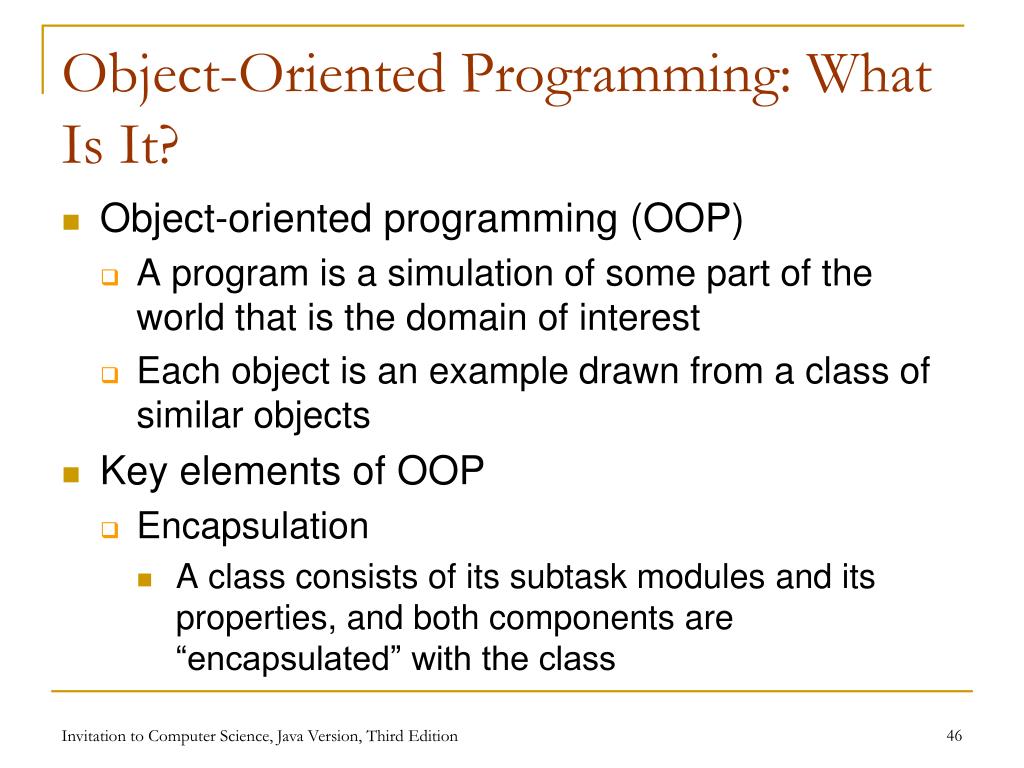 Object-Oriented Programming: What Is It?

Object-oriented programming (OOP)

A program is a simulation of some part of the world that is the domain of interest

Each object is an example drawn from a class of similar objects

Key elements of OOP

Encapsulation

A class consists of its subtask modules and its properties, and both components are “encapsulated” with the class

Invitation to Computer Science, Java Version, Third Edition

46